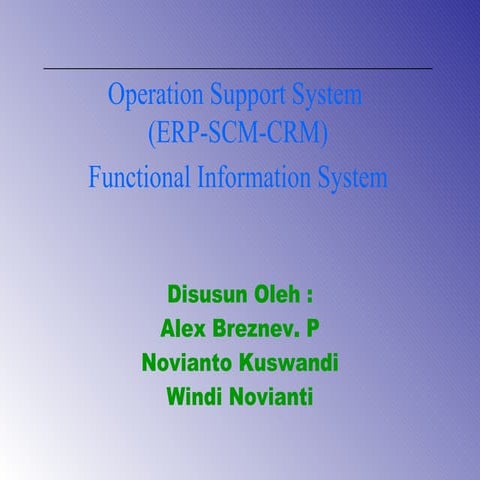 Operation Support System
(ERP-SCM-CRM)
Functional Information System

Disusun Oleh :
Alex Breznev. P
Novianto Kuswandi
Windi Novianti